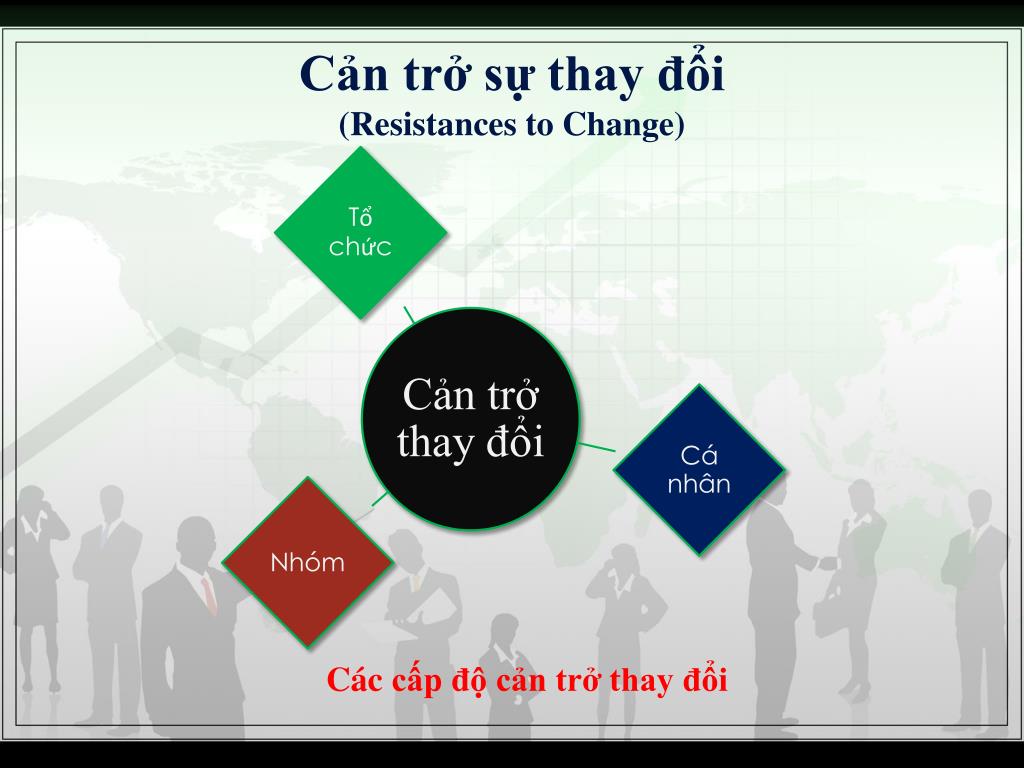 Cản trở sự thay đổi
(Resistances to Change)

Tổ chức

Cản trở thay đổi

Cá nhân

Nhóm

Các cấp độ cản trở thay đổi